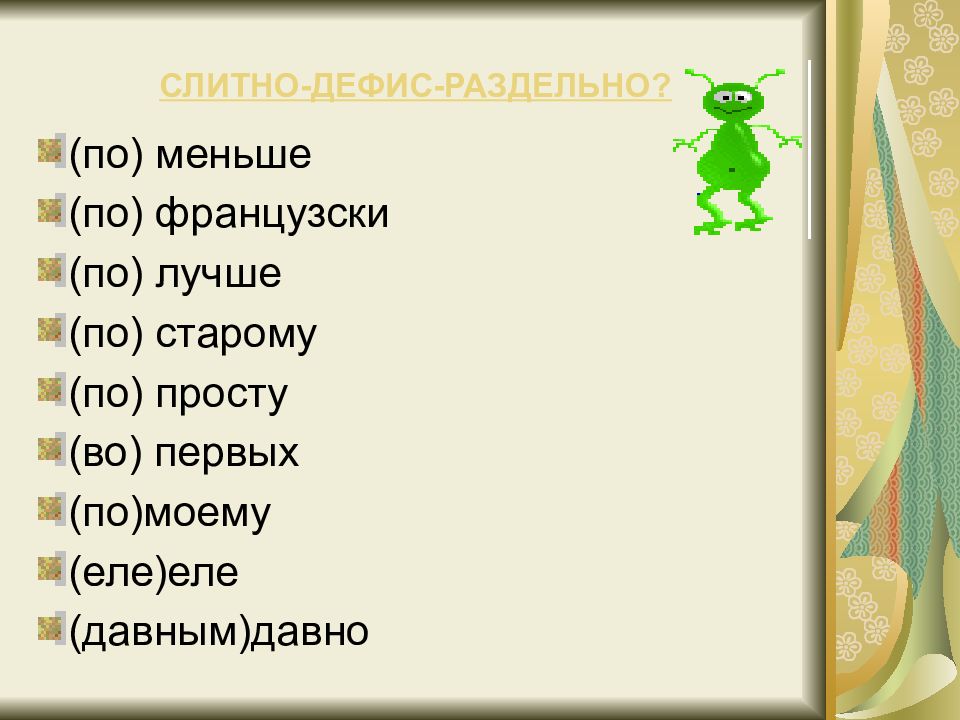 СЛИТНО-ДЕФИС-РАЗДЕЛЬНО?

(по) меньше
(по) французски
(по) лучше
(по) старому
(по) просту
(во) первых
(по)моему
(еле)еле
(давным)давно